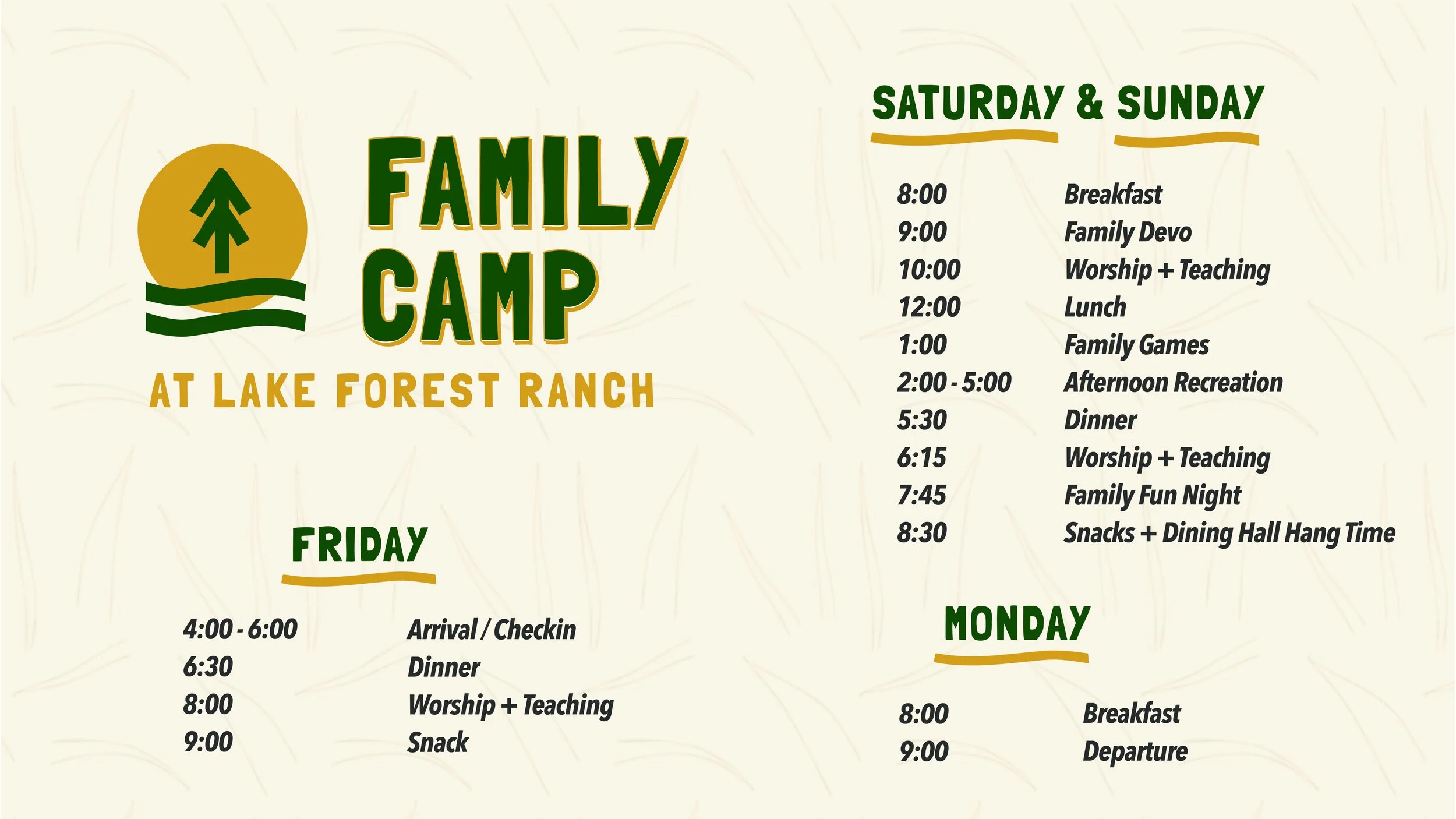 FAMILY CAMP

AT LAKE FOREST RANCH

FRIDAY

| | |
|---|---|
| 4:00 - 6:00 | Arrival / Checkin |
| 6:30 | Dinner |
| 8:00 | Worship + Teaching |
| 9:00 | Snack |

SATURDAY & SUNDAY

| | |
|---|---|
| 8:00 | Breakfast |
| 9:00 | Family Devo |
| 10:00 | Worship + Teaching |
| 12:00 | Lunch |
| 1:00 | Family Games |
| 2:00 - 5:00 | Afternoon Recreation |
| 5:30 | Dinner |
| 6:15 | Worship + Teaching |
| 7:45 | Family Fun Night |
| 8:30 | Snacks + Dining Hall Hang Time |

MONDAY

| | |
|---|---|
| 8:00 | Breakfast |
| 9:00 | Departure |